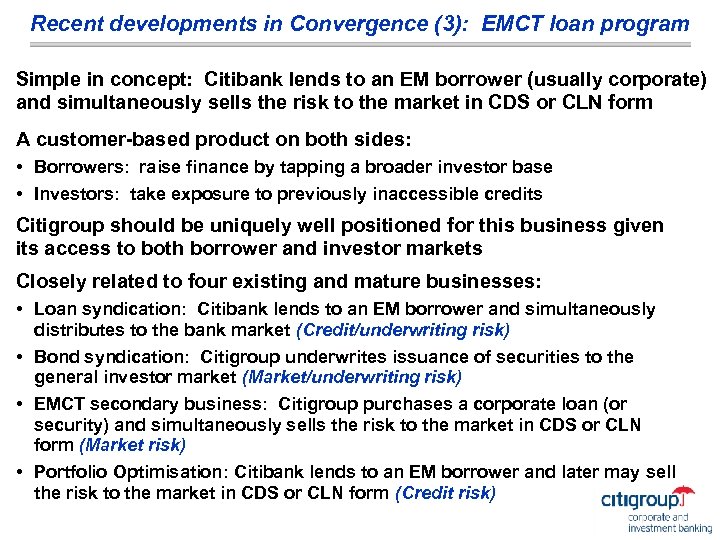 Recent developments in Convergence (3): EMCT loan program

Simple in concept: Citibank lends to an EM borrower (usually corporate) and simultaneously sells the risk to the market in CDS or CLN form

A customer-based product on both sides:

• Borrowers: raise finance by tapping a broader investor base
• Investors: take exposure to previously inaccessible credits

Citigroup should be uniquely well positioned for this business given its access to both borrower and investor markets

Closely related to four existing and mature businesses:

• Loan syndication: Citibank lends to an EM borrower and simultaneously distributes to the bank market (Credit/underwriting risk)
• Bond syndication: Citigroup underwrites issuance of securities to the general investor market (Market/underwriting risk)
• EMCT secondary business: Citigroup purchases a corporate loan (or security) and simultaneously sells the risk to the market in CDS or CLN form (Market risk)
• Portfolio Optimisation: Citibank lends to an EM borrower and later may sell the risk to the market in CDS or CLN form (Credit risk)

citigroup
corporate and investment banking